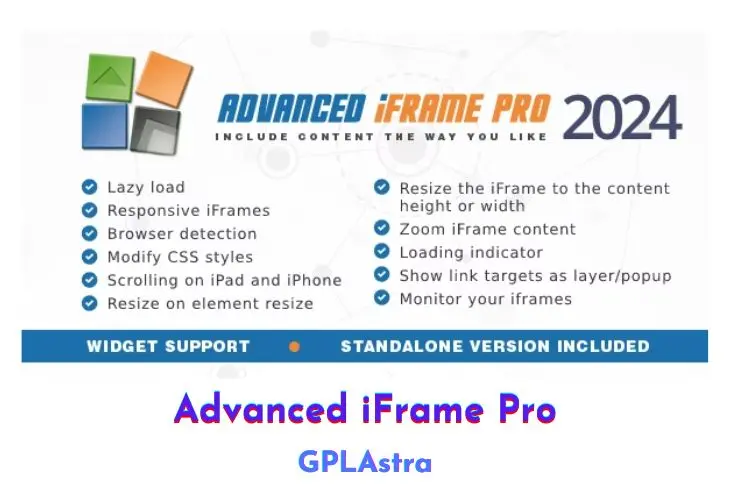 ADVANCED iFRAME PRO 2024
INCLUDE CONTENT THE WAY YOU LIKE

Lazy load
Responsive iFrames
Browser detection
Modify CSS styles
Scrolling on iPad and iPhone
Resize on element resize

Resize the iFrame to the content height or width
Zoom iFrame content
Loading indicator
Show link targets as layer/popup
Monitor your iframes

WIDGET SUPPORT • STANDALONE VERSION INCLUDED

Advanced iFrame Pro

GPLAstra